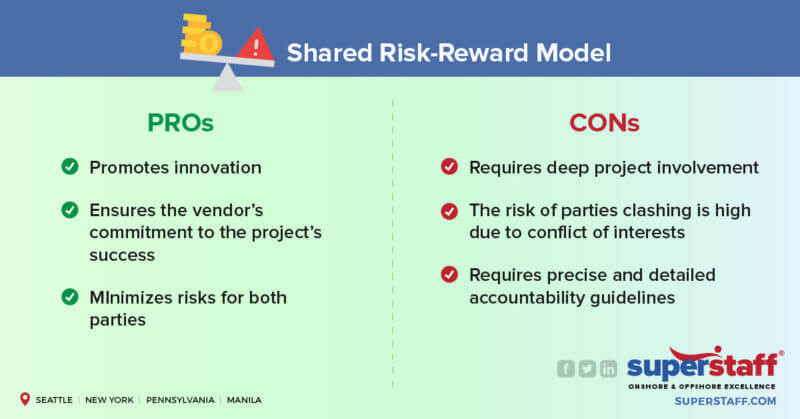 Shared Risk-Reward Model

PROs

Promotes innovation

Ensures the vendor's commitment to the project's success

MInimizes risks for both parties

CONs

Requires deep project involvement

The risk of parties clashing is high due to conflict of interests

Requires precise and detailed accountability guidelines

SEATTLE | NEW YORK | PENNSYLVANIA | MANILA

superstaff®
ONSHORE & OFFSHORE EXCELLENCE
SUPERSTAFF.COM